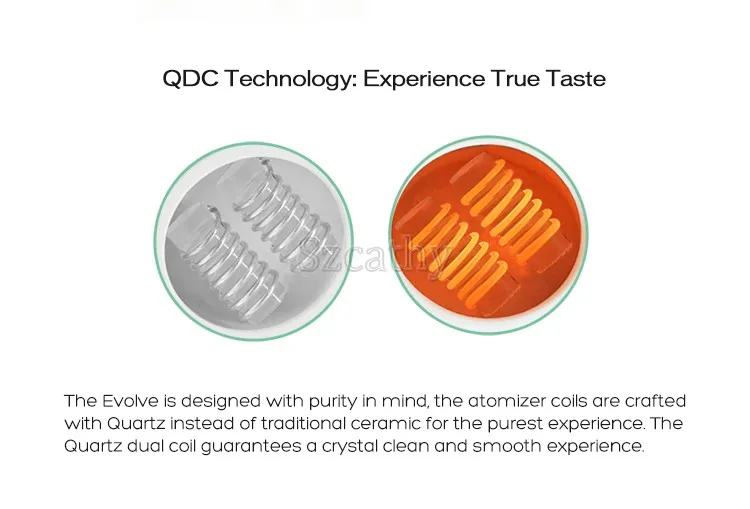 QDC Technology: Experience True Taste

szcathy

The Evolve is designed with purity in mind, the atomizer coils are crafted with Quartz instead of traditional ceramic for the purest experience. The Quartz dual coil guarantees a crystal clean and smooth experience.